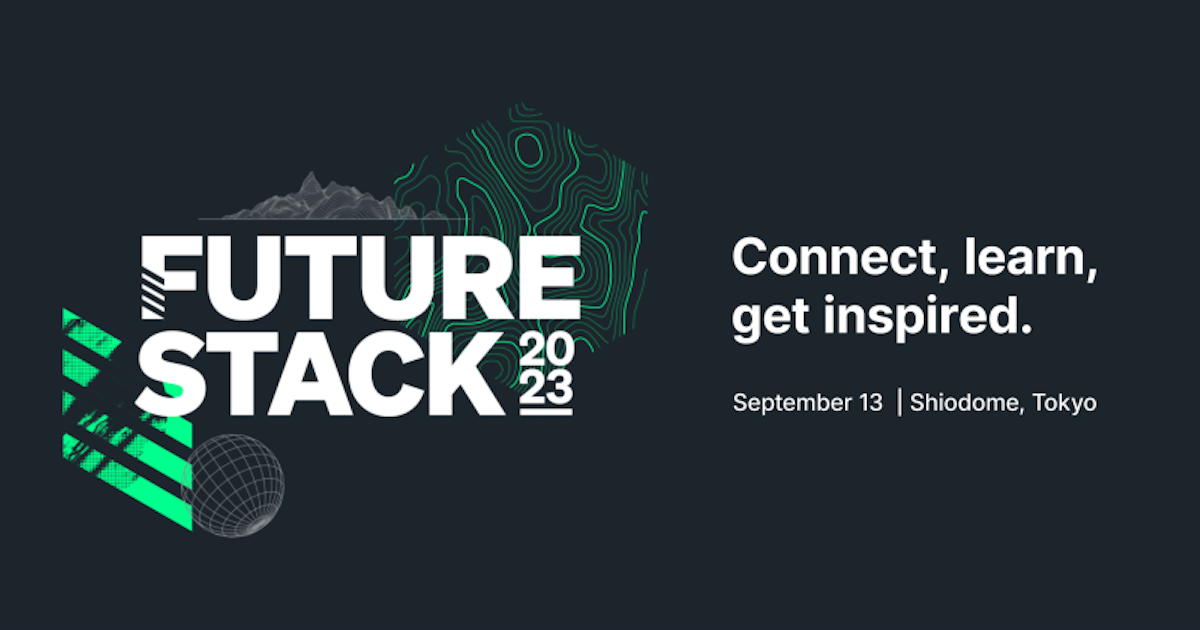 FUTURE STACK 2023

Connect, learn, get inspired.

September 13 | Shiodome, Tokyo